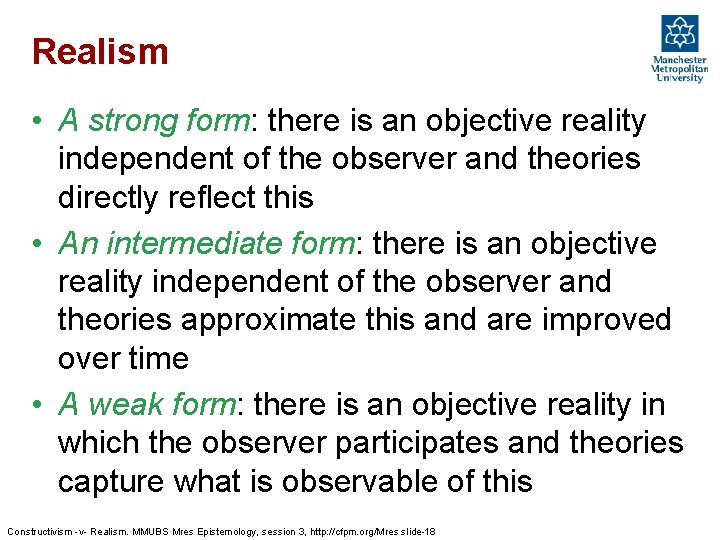 Realism

Manchester Metropolitan University

• A strong form: there is an objective reality independent of the observer and theories directly reflect this
• An intermediate form: there is an objective reality independent of the observer and theories approximate this and are improved over time
• A weak form: there is an objective reality in which the observer participates and theories capture what is observable of this

Constructivism -v- Realism. MMUBS Mres Epistemology, session 3, http://cfpm.org/Mres slide-18